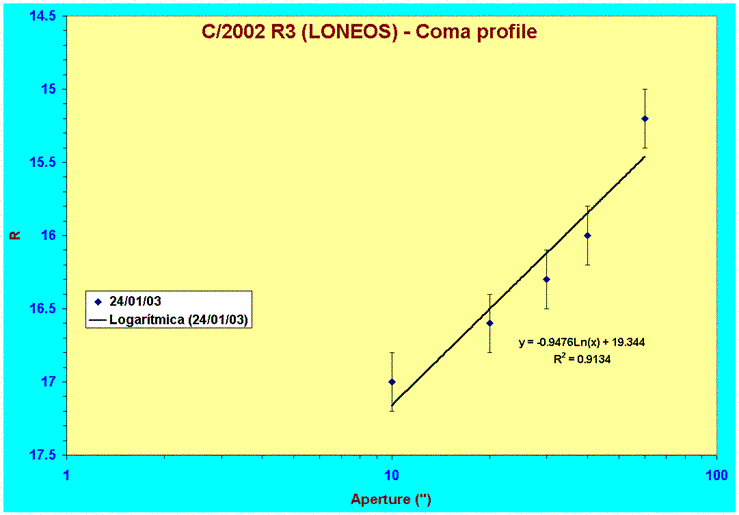 C/2002 R3 (LONEOS) - Coma profile

14.5
15
15.5
16
16.5
17
17.5

R

24/01/03
Logarítmica (24/01/03)

$y = -0.9476Ln(x) + 19.344$
$R^2 = 0.9134$

1
10
100

Aperture (")